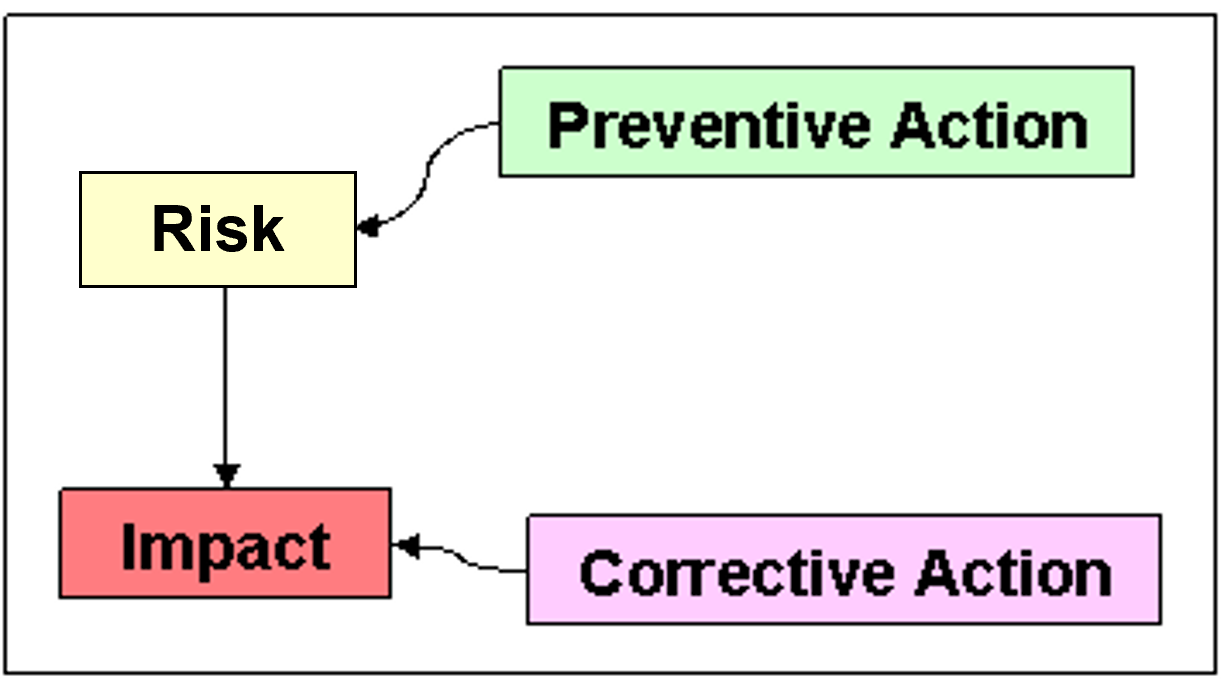 Preventive Action

Risk

Impact

Corrective Action